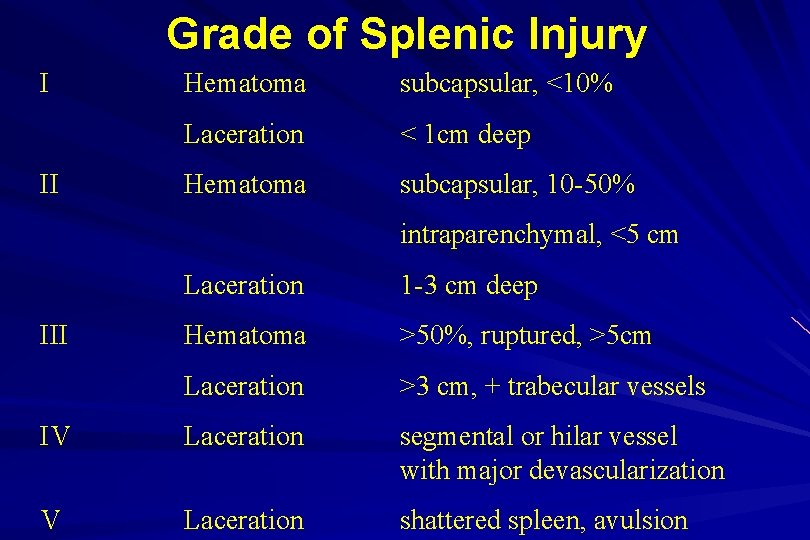 Grade of Splenic Injury

| | | |
|---|---|---|
| I | Hematoma | subcapsular, <10% |
| | Laceration | < 1cm deep |
| II | Hematoma | subcapsular, 10-50% |
| | | intraparenchymal, <5 cm |
| | Laceration | 1-3 cm deep |
| III | Hematoma | >50%, ruptured, >5cm |
| | Laceration | >3 cm, + trabecular vessels |
| IV | Laceration | segmental or hilar vessel with major devascularization |
| V | Laceration | shattered spleen, avulsion |